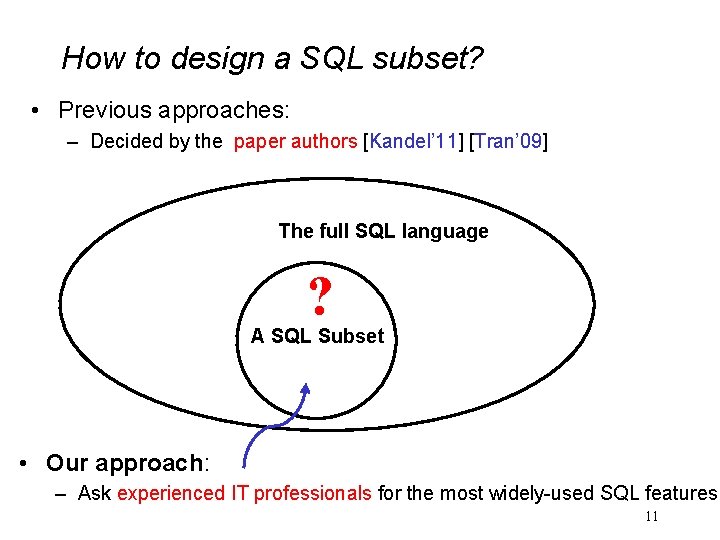 How to design a SQL subset?

• Previous approaches:
– Decided by the paper authors [Kandel'11] [Tran'09]

The full SQL language

?

A SQL Subset

• Our approach:
– Ask experienced IT professionals for the most widely-used SQL features

11